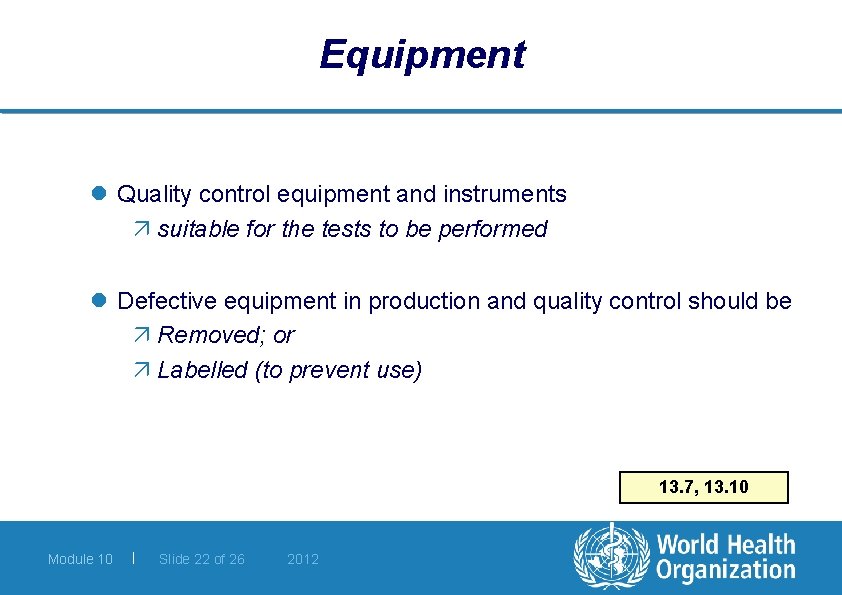 Equipment

Quality control equipment and instruments

suitable for the tests to be performed

Defective equipment in production and quality control should be

Removed; or

Labelled (to prevent use)

13.7, 13.10

Module 10 | Slide 22 of 26 2012

World Health Organization